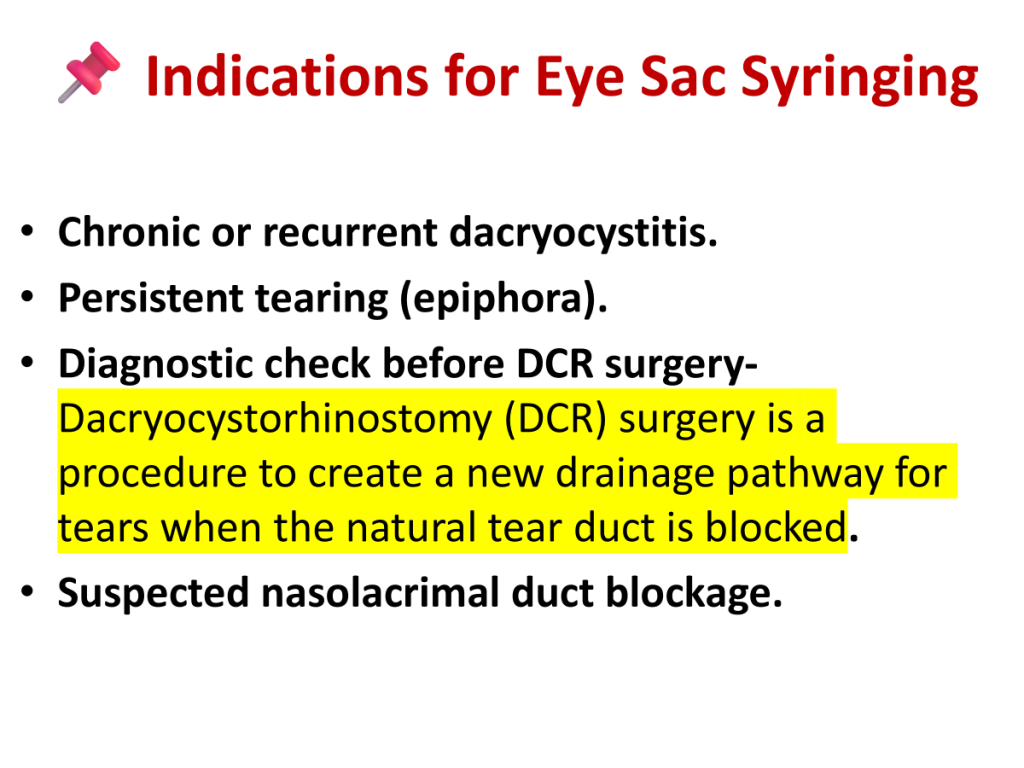 📌 Indications for Eye Sac Syringing

• Chronic or recurrent dacryocystitis.
• Persistent tearing (epiphora).
• Diagnostic check before DCR surgery- Dacryocystorhinostomy (DCR) surgery is a procedure to create a new drainage pathway for tears when the natural tear duct is blocked.
• Suspected nasolacrimal duct blockage.